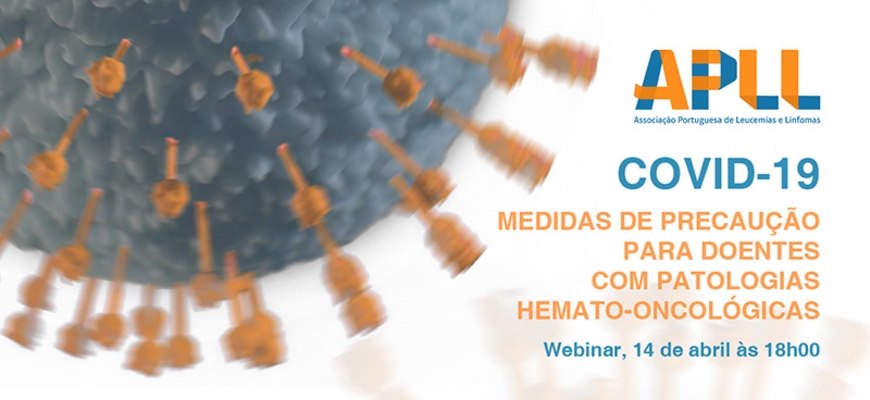 APLL
Associação Portuguesa de Leucemias e Linfomas

COVID-19

MEDIDAS DE PRECAUÇÃO PARA DOENTES COM PATOLOGIAS HEMATO-ONCOLÓGICAS

Webinar, 14 de abril às 18h00